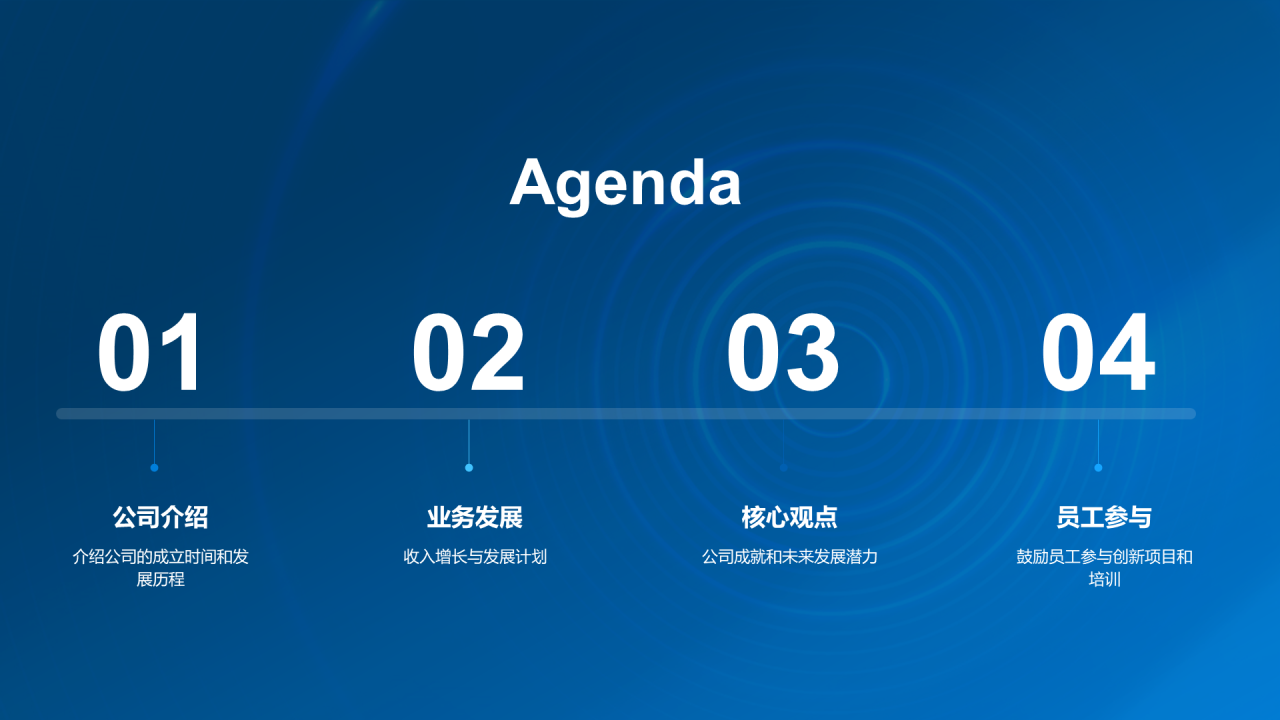 Agenda

01

公司介绍

介绍公司的成立时间和发展历程

02

业务发展

收入增长与发展计划

03

核心观点

公司成就和未来发展潜力

04

员工参与

鼓励员工参与创新项目和培训